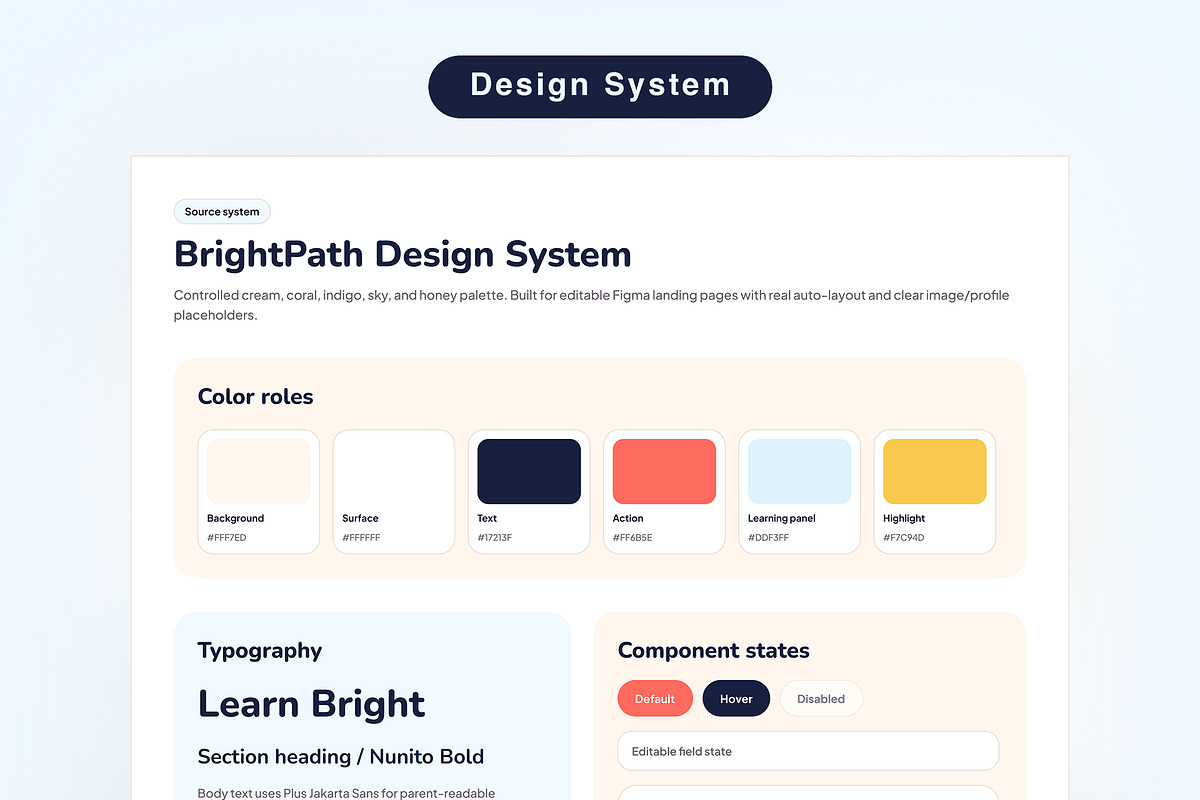 Design System

Source system

BrightPath Design System

Controlled cream, coral, indigo, sky, and honey palette. Built for editable Figma landing pages with real auto-layout and clear image/profile placeholders.

Color roles

Background
#FFF7ED

Surface
#FFFFFF

Text
#17213F

Action
#FF6B5E

Learning panel
#DDF3FF

Highlight
#F7C94D

Typography

Learn Bright

Section heading / Nunito Bold

Body text uses Plus Jakarta Sans for parent-readable

Component states

Default

Hover

Disabled

Editable field state